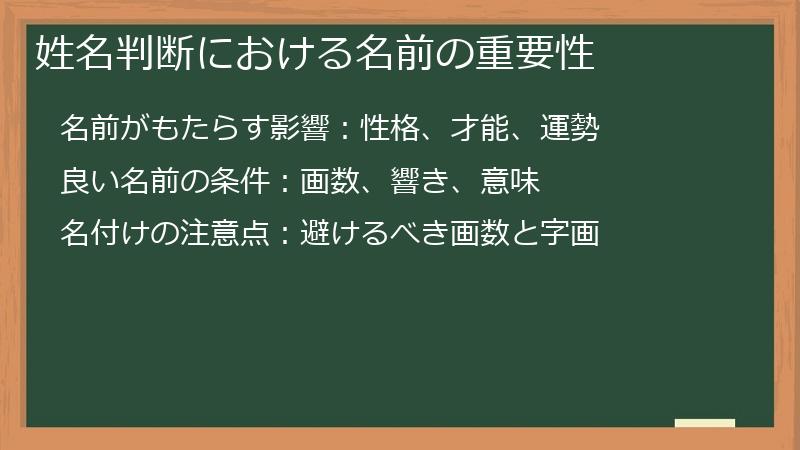 姓名判断における名前の重要性

名前がもたらす影響：性格、才能、運勢

良い名前の条件：画数、響き、意味

名付けの注意点：避けるべき画数と字画